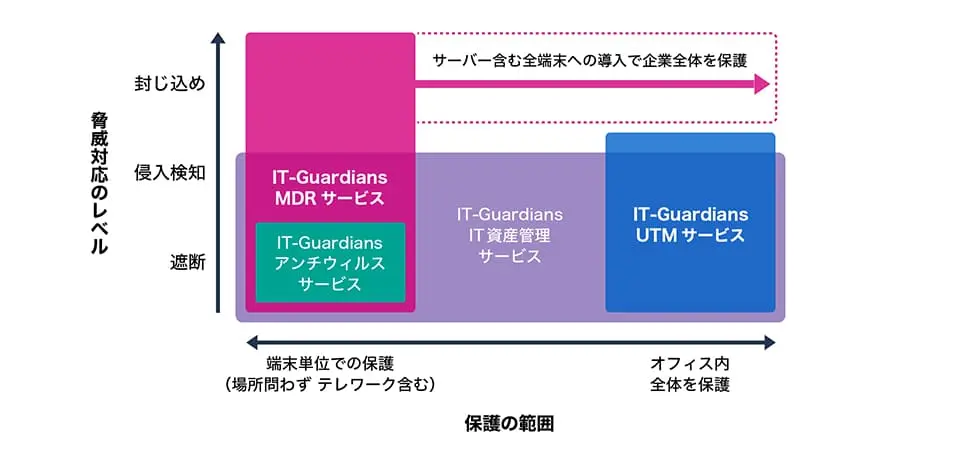 脅威対応のレベル

封じ込め

侵入検知

遮断

サーバー含む全端末への導入で企業全体を保護

IT-Guardians MDR サービス

IT-Guardians アンチウィルス サービス

IT-Guardians IT 資産管理 サービス

IT-Guardians UTM サービス

端末単位での保護 (場所問わず テレワーク含む)

オフィス内 全体を保護

保護の範囲